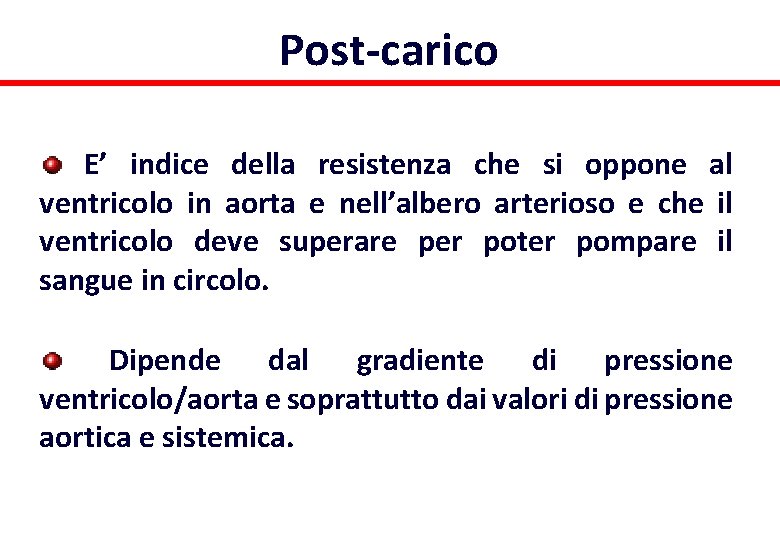 Post-carico

E’ indice della resistenza che si oppone al ventricolo in aorta e nell’albero arterioso e che il ventricolo deve superare per poter pompare il sangue in circolo.

Dipende dal gradiente di pressione ventricolo/aorta e soprattutto dai valori di pressione aortica e sistemica.